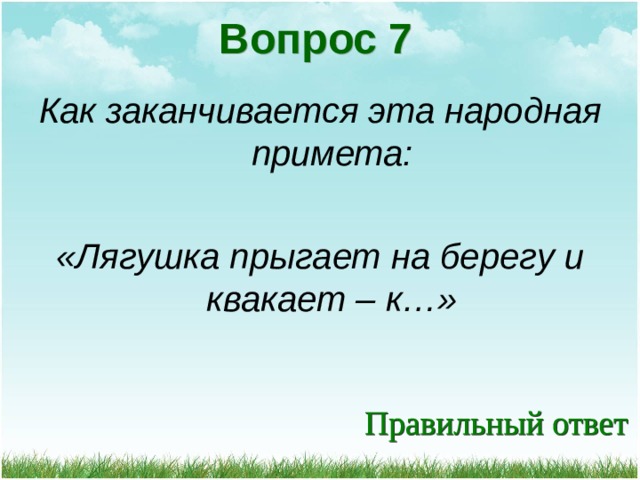 Вопрос 7

Как заканчивается эта народная примета:

«Лягушка прыгает на берегу и квакает – к…»

Правильный ответ